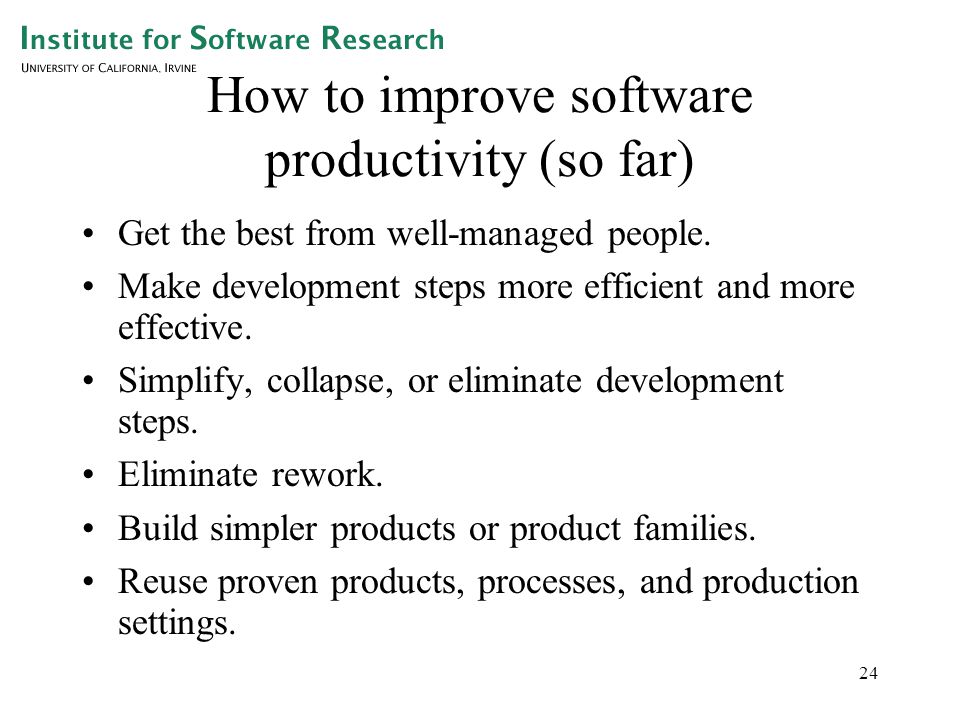 Institute for Software Research
University of California, Irvine

How to improve software productivity (so far)

• Get the best from well-managed people.
• Make development steps more efficient and more effective.
• Simplify, collapse, or eliminate development steps.
• Eliminate rework.
• Build simpler products or product families.
• Reuse proven products, processes, and production settings.

24